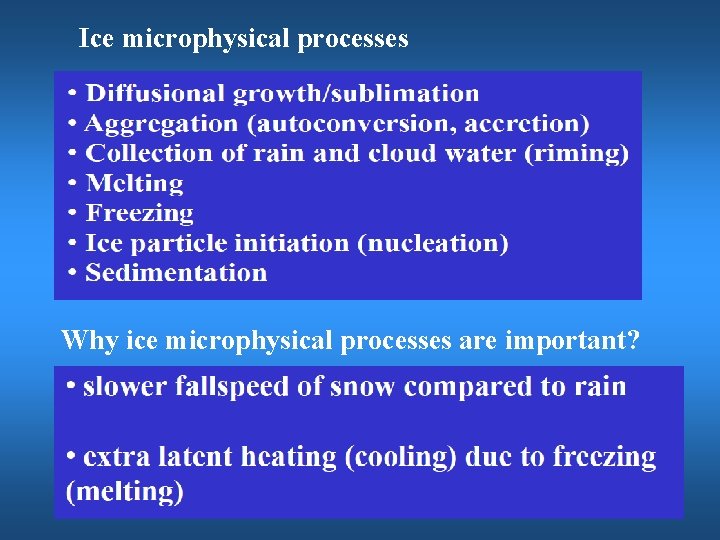 Ice microphysical processes

• Diffusional growth/sublimation
• Aggregation (autoconversion, accretion)
• Collection of rain and cloud water (riming)
• Melting
• Freezing
• Ice particle initiation (nucleation)
• Sedimentation

Why ice microphysical processes are important?

• slower fallspeed of snow compared to rain

• extra latent heating (cooling) due to freezing (melting)